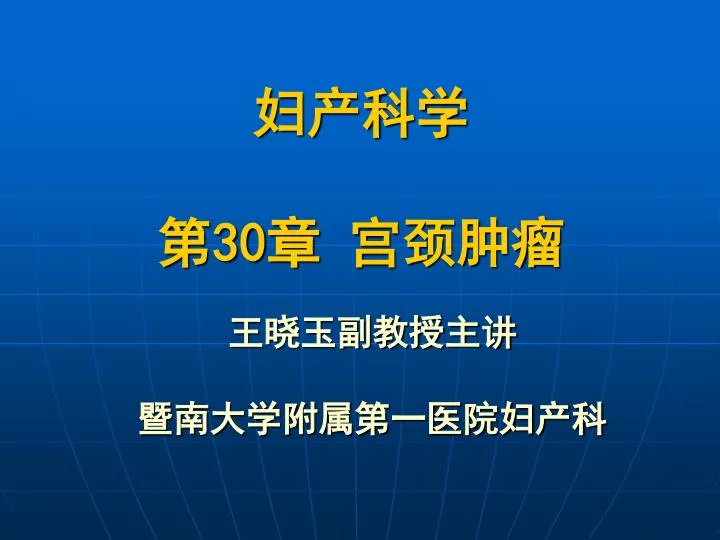 妇产科学

第30章 宫颈肿瘤

王晓玉副教授主讲

暨南大学附属第一医院妇产科